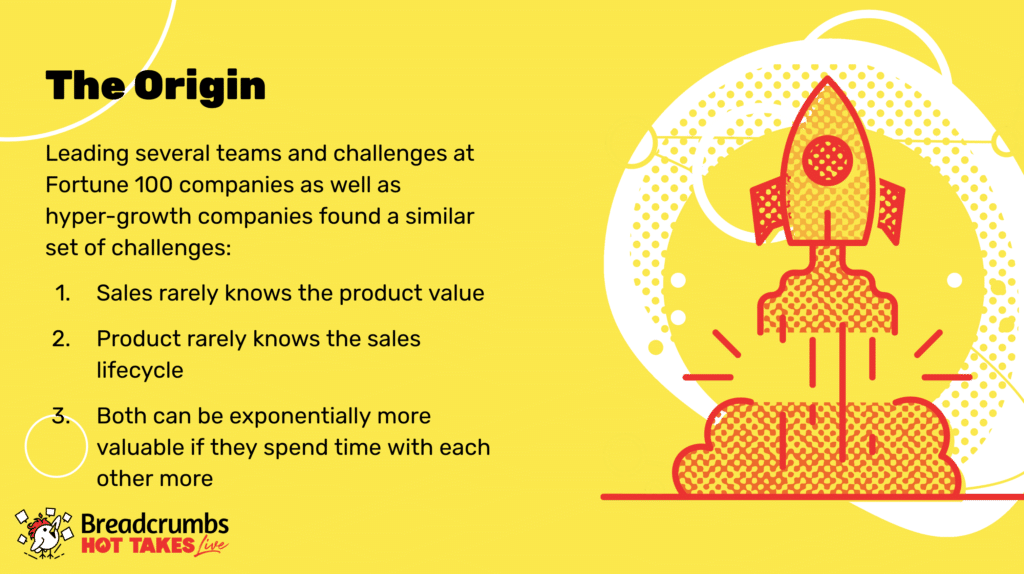 The Origin

Leading several teams and challenges at Fortune 100 companies as well as hyper-growth companies found a similar set of challenges:

1. Sales rarely knows the product value
2. Product rarely knows the sales lifecycle
3. Both can be exponentially more valuable if they spend time with each other more

Breadcrumbs
HOT TAKES Live